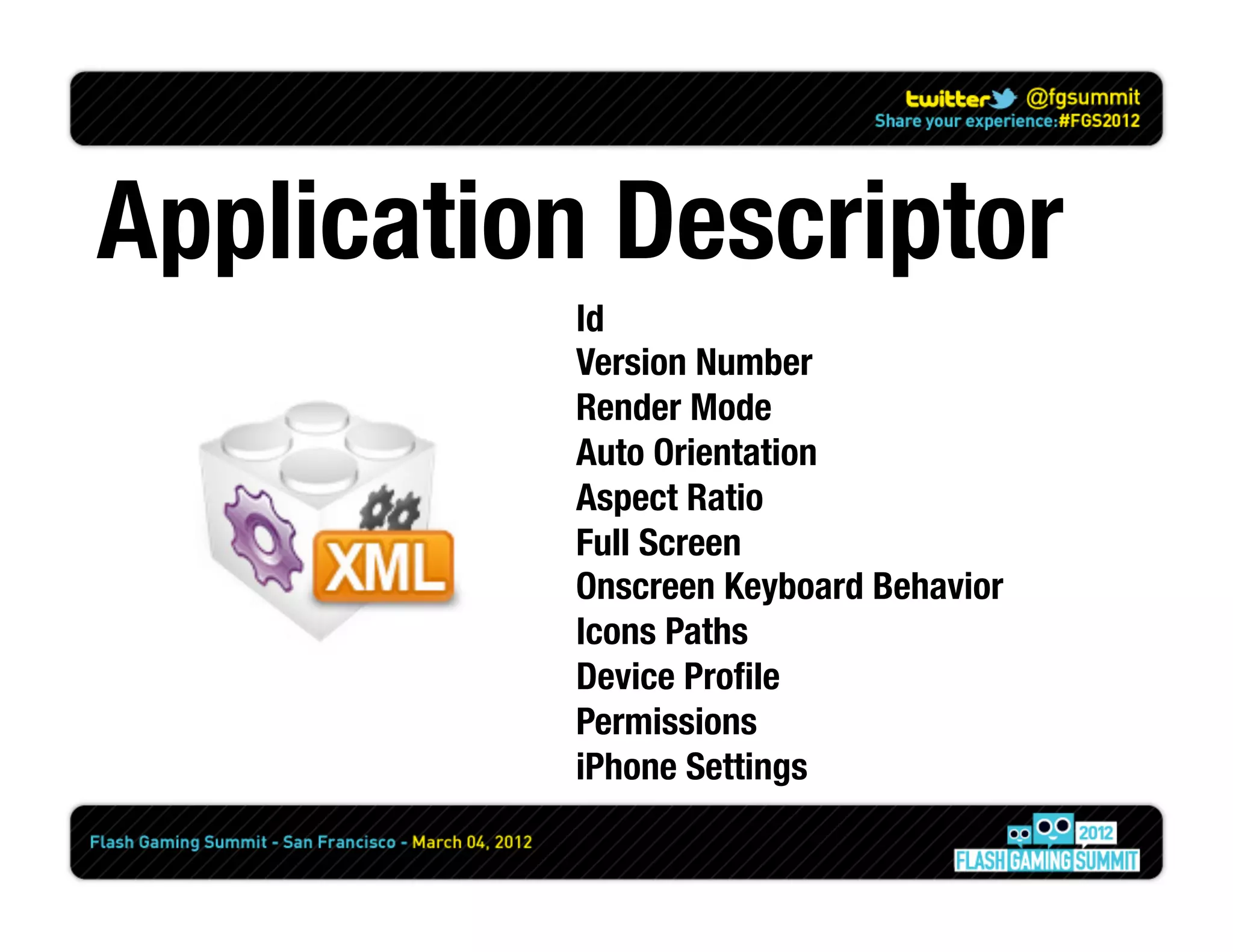 twitter @fgsummit
Share your experience:#FGS2012

Application Descriptor

XML

Id
Version Number
Render Mode
Auto Orientation
Aspect Ratio
Full Screen
Onscreen Keyboard Behavior
Icons Paths
Device Profile
Permissions
iPhone Settings

Flash Gaming Summit - San Francisco - March 04, 2012

2012
FLASH GAMING SUMMIT